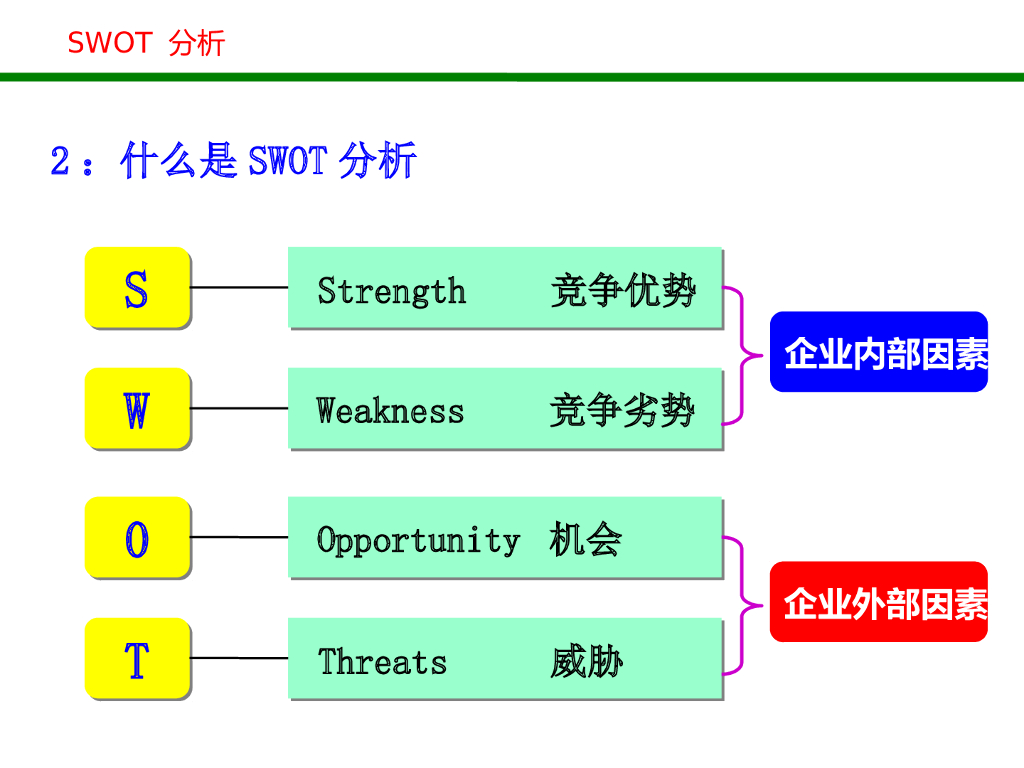 SWOT 分析

2：什么是 SWOT 分析

S

Strength 竞争优势

W

Weakness 竞争劣势

企业内部因素

O

Opportunity 机会

T

Threats 威胁

企业外部因素